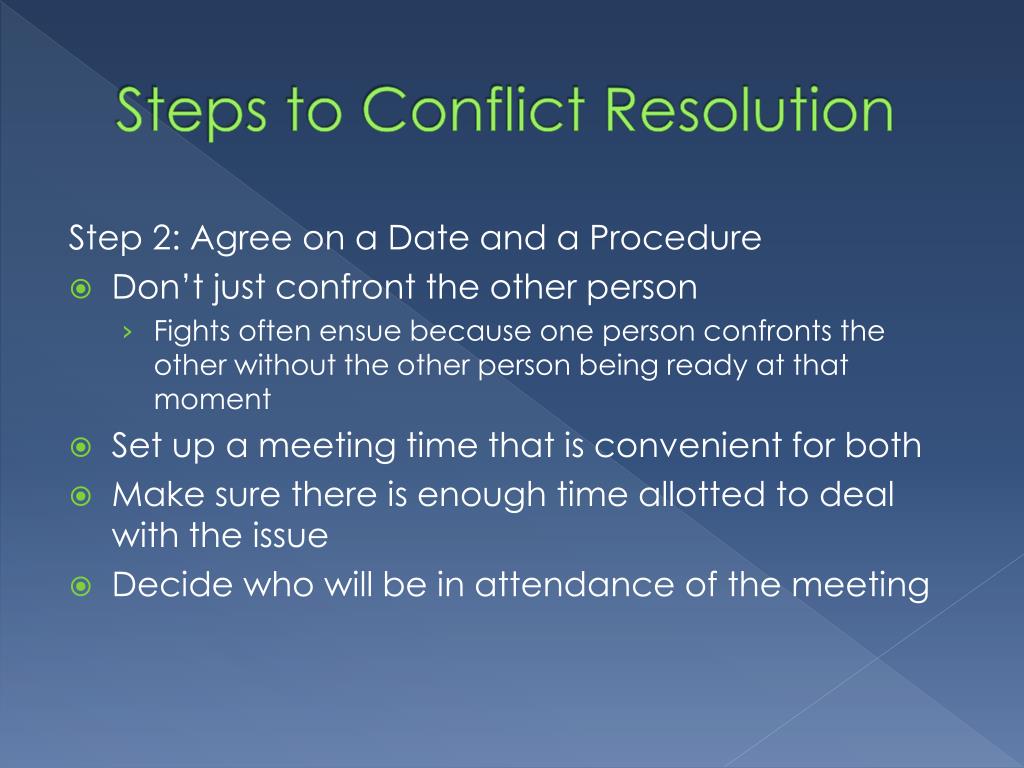 Steps to Conflict Resolution

Step 2: Agree on a Date and a Procedure

Don’t just confront the other person

› Fights often ensue because one person confronts the other without the other person being ready at that moment

Set up a meeting time that is convenient for both

Make sure there is enough time allotted to deal with the issue

Decide who will be in attendance of the meeting